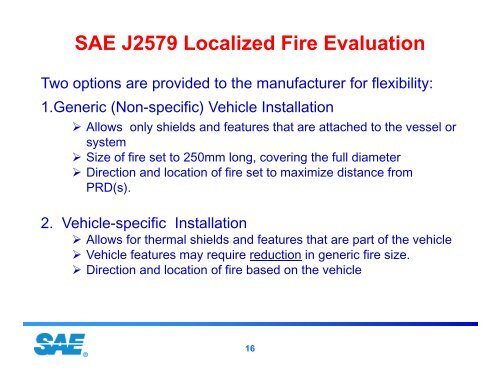 SAE J2579 Localized Fire Evaluation

Two options are provided to the manufacturer for flexibility:

1.Generic (Non-specific) Vehicle Installation

➢ Allows only shields and features that are attached to the vessel or system
➢ Size of fire set to 250mm long, covering the full diameter
➢ Direction and location of fire set to maximize distance from PRD(s).

2. Vehicle-specific Installation

➢ Allows for thermal shields and features that are part of the vehicle
➢ Vehicle features may require reduction in generic fire size.
➢ Direction and location of fire based on the vehicle

SAE®

16